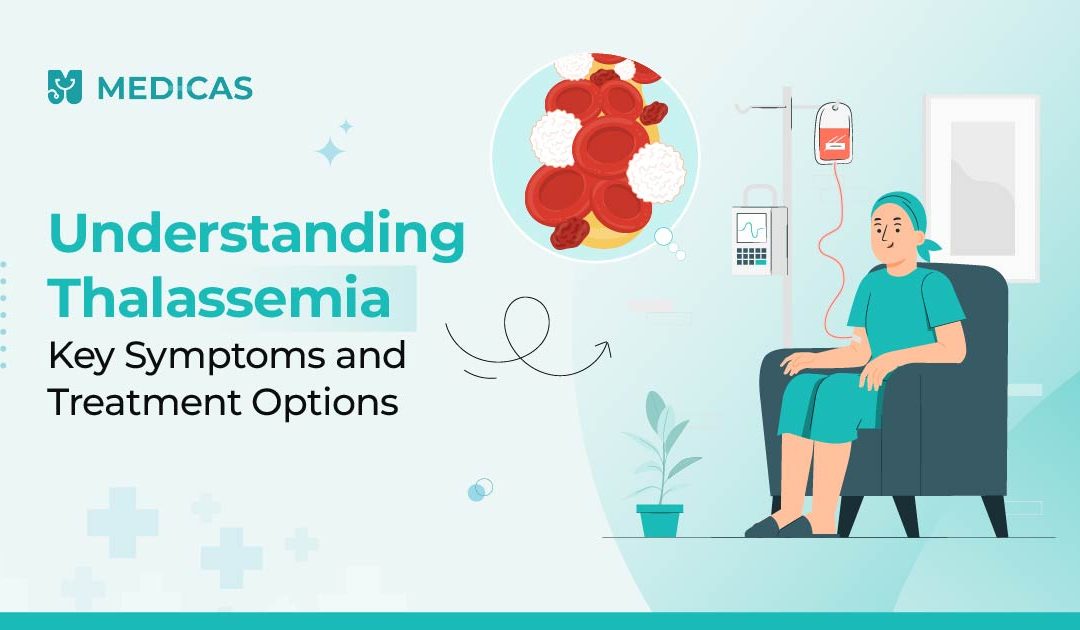 MEDICAS

Understanding Thalassemia
Key Symptoms and Treatment Options